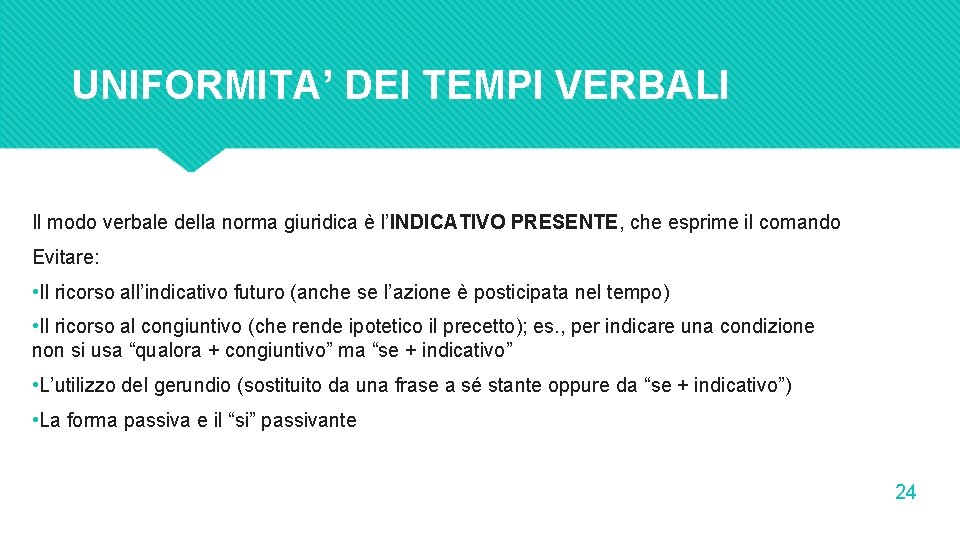 UNIFORMITA’ DEI TEMPI VERBALI

Il modo verbale della norma giuridica è l’INDICATIVO PRESENTE, che esprime il comando

Evitare:

• Il ricorso all’indicativo futuro (anche se l’azione è posticipata nel tempo)

• Il ricorso al congiuntivo (che rende ipotetico il precetto); es., per indicare una condizione non si usa “qualora + congiuntivo” ma “se + indicativo”

• L’utilizzo del gerundio (sostituito da una frase a sé stante oppure da “se + indicativo”)

• La forma passiva e il “si” passivante

24